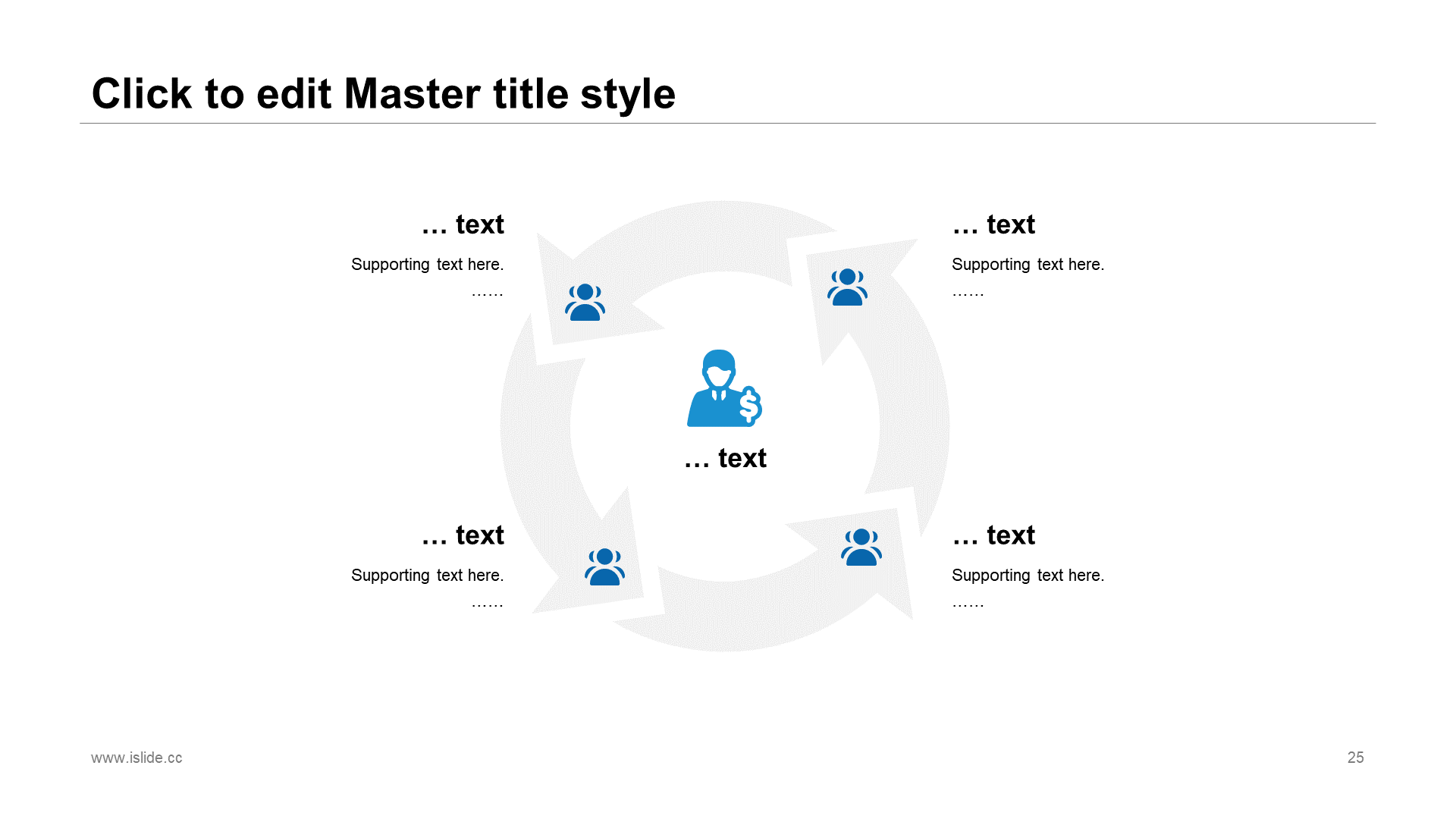 Click to edit Master title style

… text

Supporting text here.

……

… text

Supporting text here.

……

… text

… text

Supporting text here.

……

… text

Supporting text here.

……

www.islide.cc

25